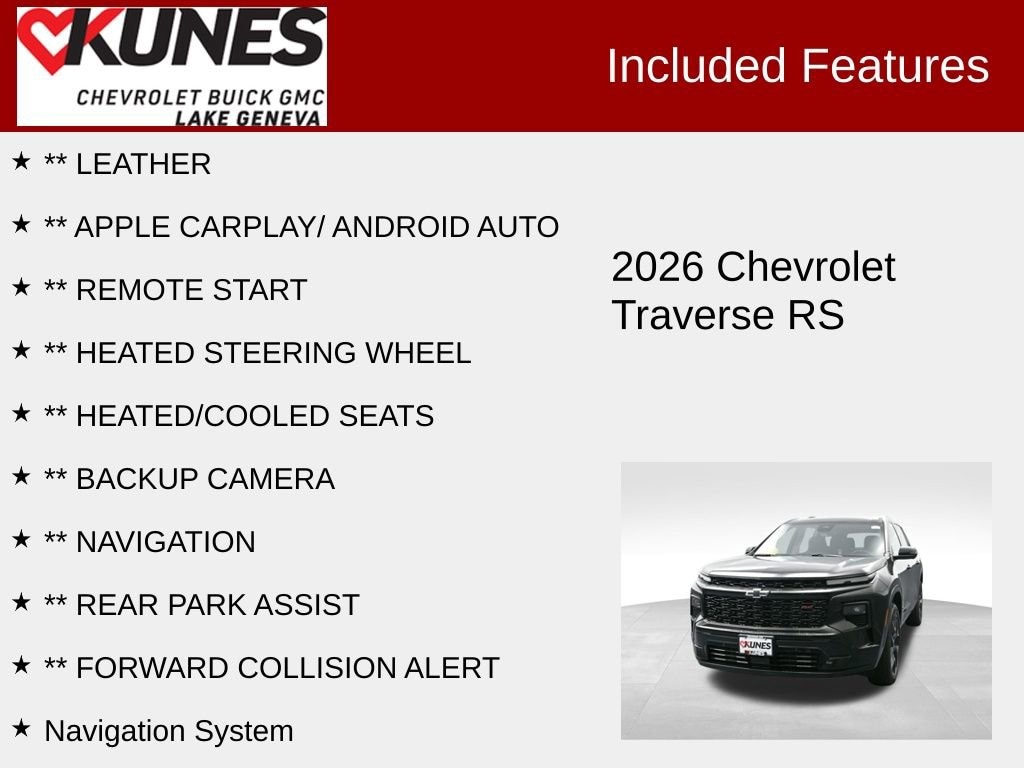 KUNES
CHEVROLET BUICK GMC
LAKE GENEVA

Included Features

★ ** LEATHER

★ ** APPLE CARPLAY/ ANDROID AUTO

★ ** REMOTE START

★ ** HEATED STEERING WHEEL

★ ** HEATED/COOLED SEATS

★ ** BACKUP CAMERA

★ ** NAVIGATION

★ ** REAR PARK ASSIST

★ ** FORWARD COLLISION ALERT

★ Navigation System

2026 Chevrolet Traverse RS

KUNES